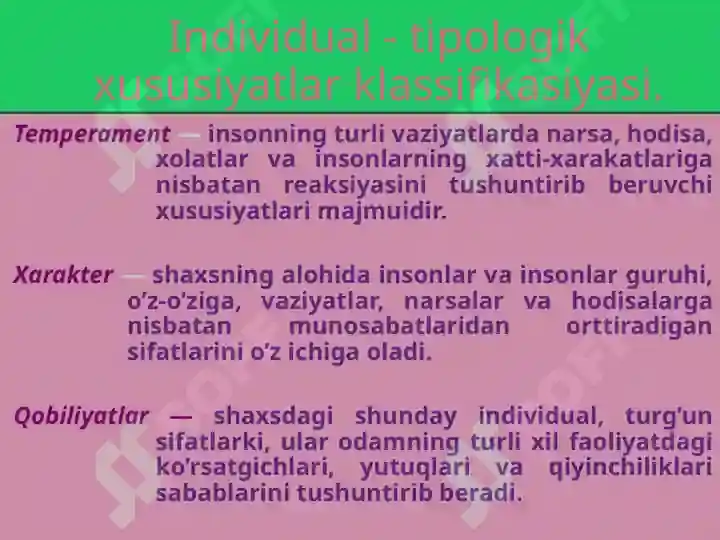 Individual - tipologik xususiyatlar klassifikasiyasi.

Temperament — insonning turli vaziyatlarda narsa, hodisa, xolatlar va insonlarning xatti-xarakatlariga nisbatan reaksiyasini tushuntirib beruvchi xususiyatlari majmuidir.

Xarakter — shaxsning alohida insonlar va insonlar guruhi, o'z-o'ziga, vaziyatlar, narsalar va hodisalarga nisbatan munosabatlaridan orttiradigan sifatlarini o'z ichiga oladi.

Qobiliyatlar — shaxsdagi shunday individual, turg'un sifatlarki, ular odamning turli xil faoliyatdagi ko'rsatgichlari, yutuqlari va qiyinchiliklari sabablarini tushuntirib beradi.